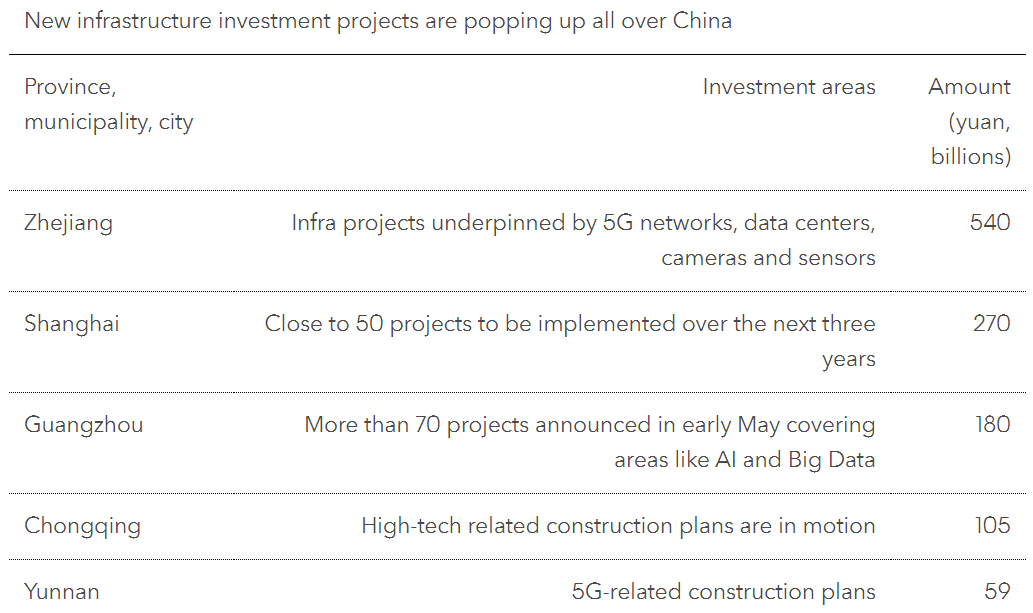 New infrastructure investment projects are popping up all over China

| Province, municipality, city | Investment areas | Amount (yuan, billions) |
|---|---|---|
| Zhejiang | Infra projects underpinned by 5G networks, data centers, cameras and sensors | 540 |
| Shanghai | Close to 50 projects to be implemented over the next three years | 270 |
| Guangzhou | More than 70 projects announced in early May covering areas like AI and Big Data | 180 |
| Chongqing | High-tech related construction plans are in motion | 105 |
| Yunnan | 5G-related construction plans | 59 |